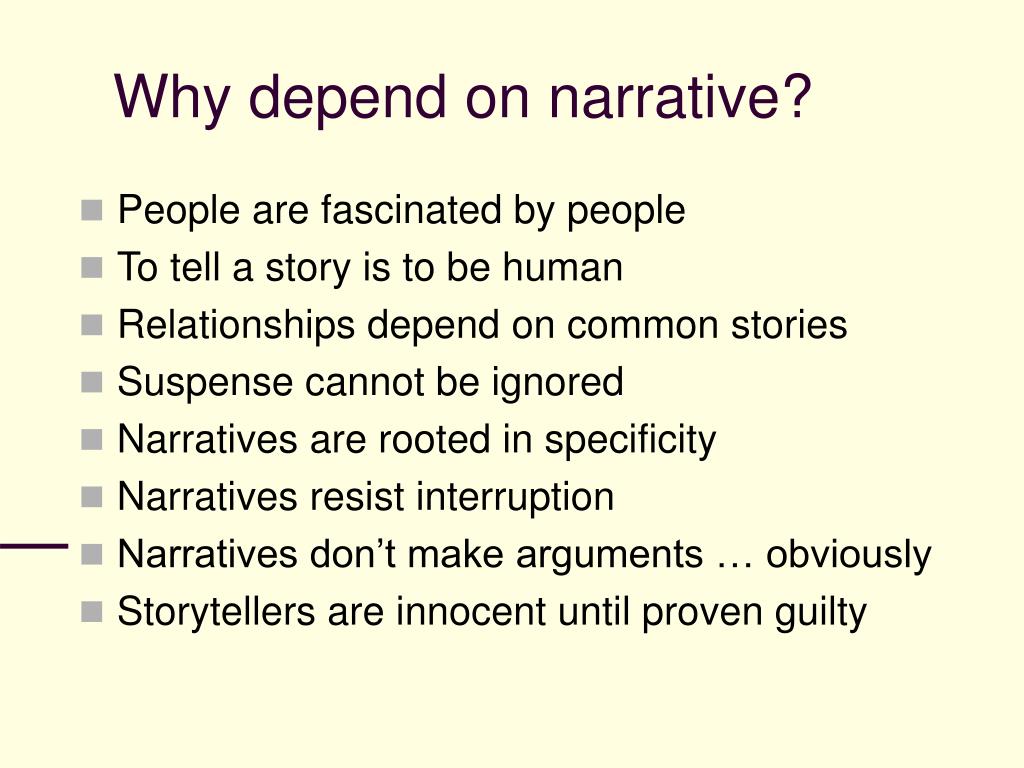 Why depend on narrative?

- People are fascinated by people
- To tell a story is to be human
- Relationships depend on common stories
- Suspense cannot be ignored
- Narratives are rooted in specificity
- Narratives resist interruption
- Narratives don’t make arguments … obviously
- Storytellers are innocent until proven guilty